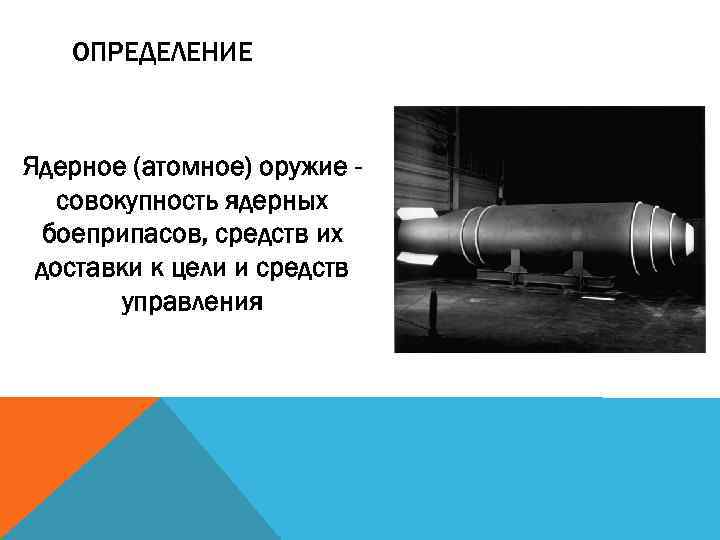 ОПРЕДЕЛЕНИЕ

Ядерное (атомное) оружие - совокупность ядерных боеприпасов, средств их доставки к цели и средств управления